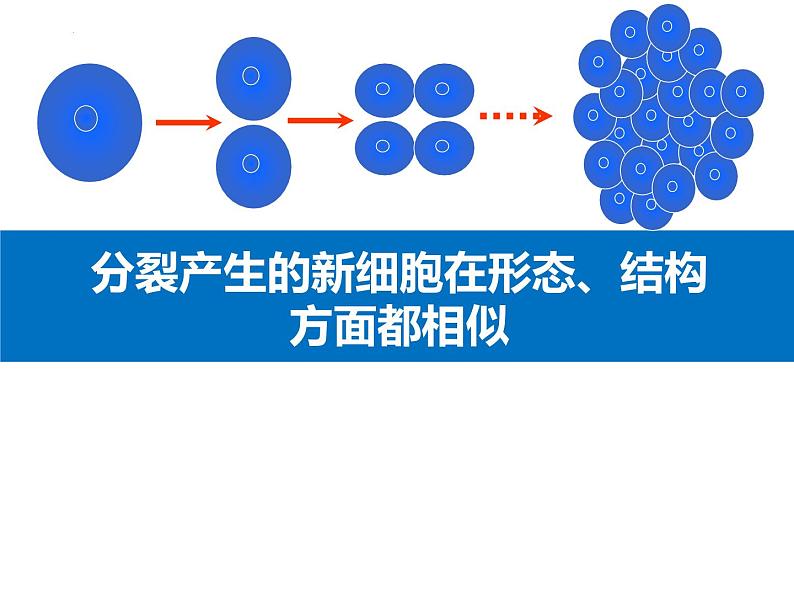 分裂产生的新细胞在形态、结构方面都相似